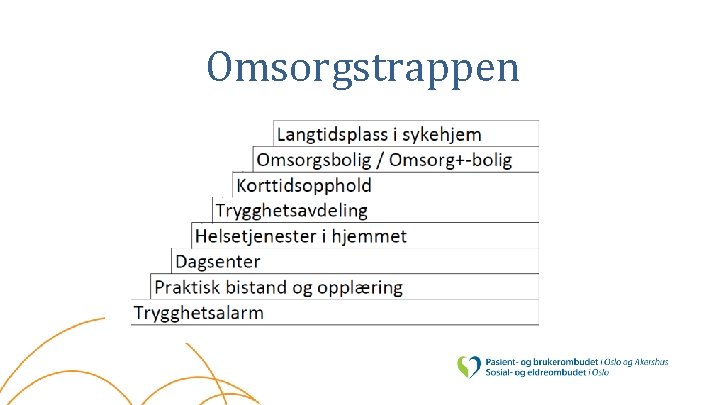 Omsorgstrappen

Langtidsplass i sykehjem
Omsorgsbolig / Omsorg+-bolig
Korttidsopphold
Trygghetsavdeling
Helsetjenester i hjemmet
Dagsenter
Praktisk bistand og opplæring
Trygghetsalarm

Pasient- og brukerombudet i Oslo og Akershus
Sosial- og eldreombudet i Oslo